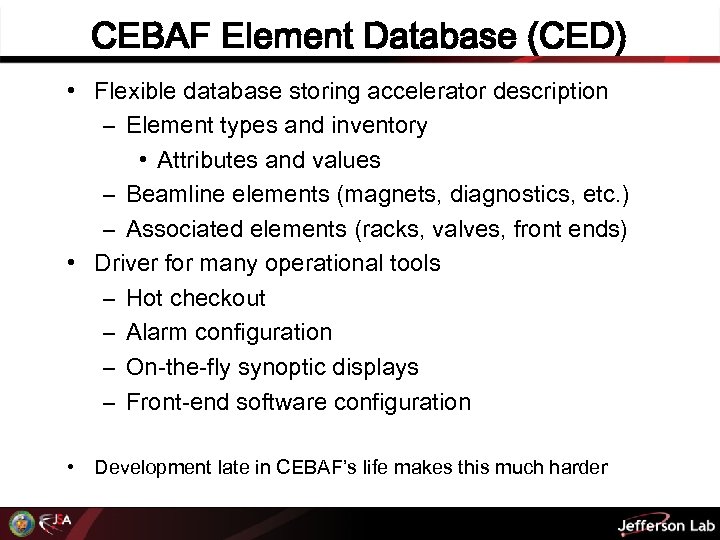 CEBAF Element Database (CED)

• Flexible database storing accelerator description
– Element types and inventory
• Attributes and values
– Beamline elements (magnets, diagnostics, etc.)
– Associated elements (racks, valves, front ends)
• Driver for many operational tools
– Hot checkout
– Alarm configuration
– On-the-fly synoptic displays
– Front-end software configuration

• Development late in CEBAF's life makes this much harder

JSA

Jefferson Lab